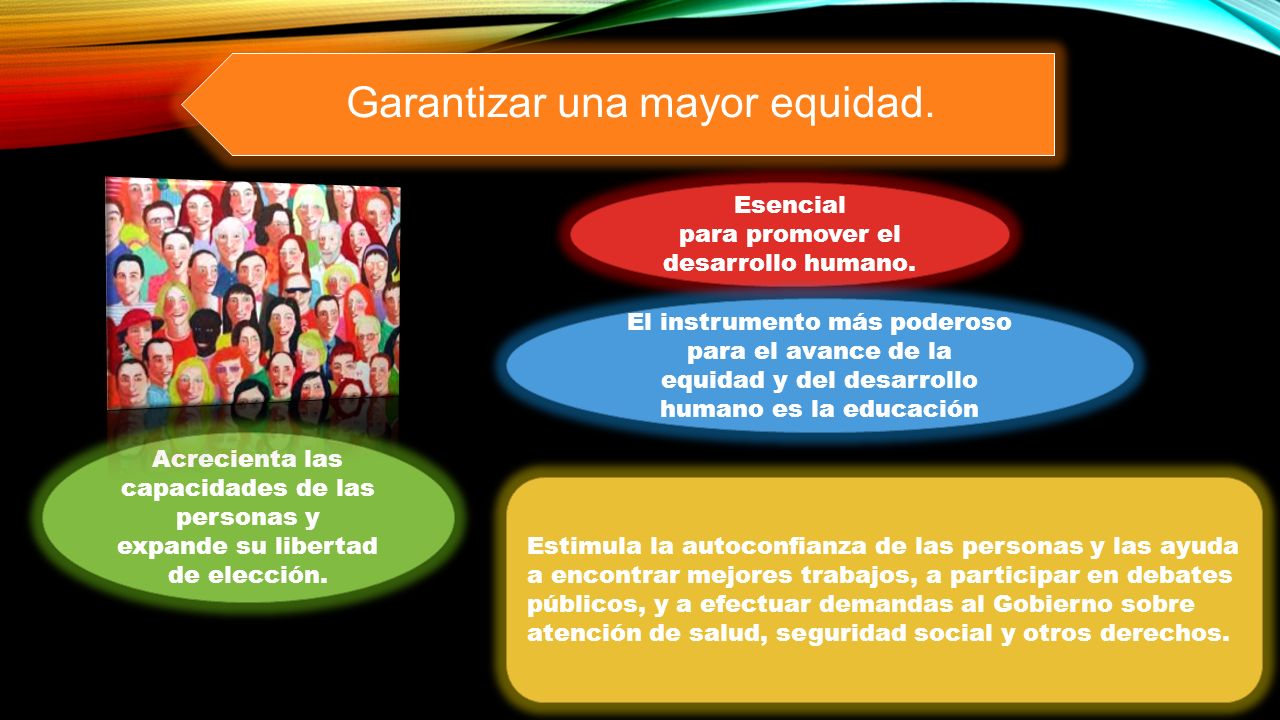 Garantizar una mayor equidad.

Esencial para promover el desarrollo humano.

El instrumento más poderoso para el avance de la equidad y del desarrollo humano es la educación

Acrecienta las capacidades de las personas y expande su libertad de elección.

Estimula la autoconfianza de las personas y las ayuda a encontrar mejores trabajos, a participar en debates públicos, y a efectuar demandas al Gobierno sobre atención de salud, seguridad social y otros derechos.